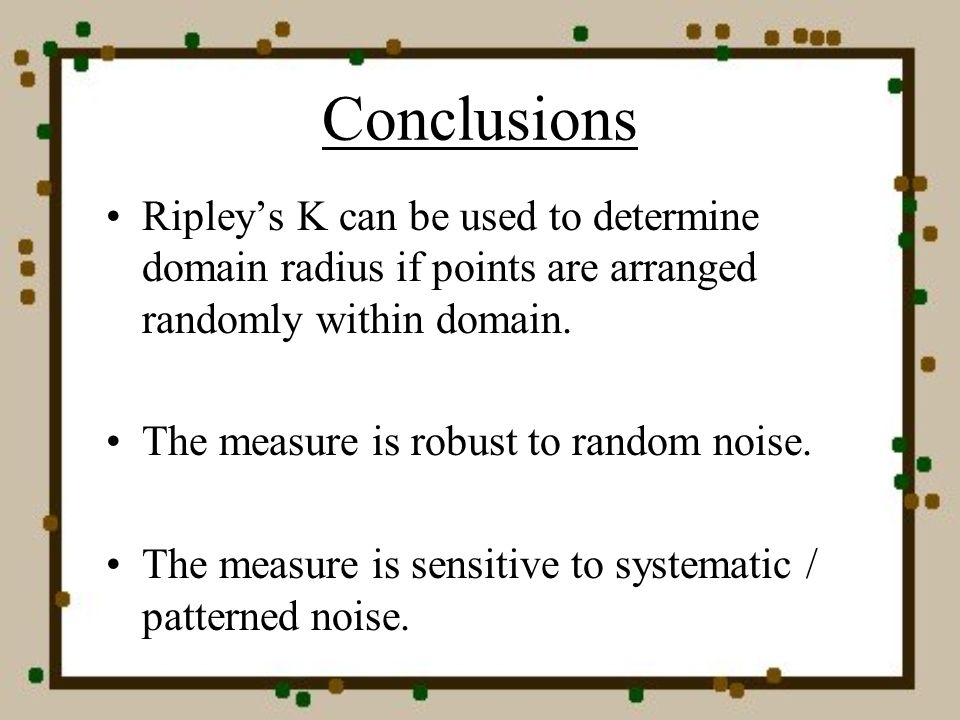 Conclusions

• Ripley’s K can be used to determine domain radius if points are arranged randomly within domain.

• The measure is robust to random noise.

• The measure is sensitive to systematic / patterned noise.